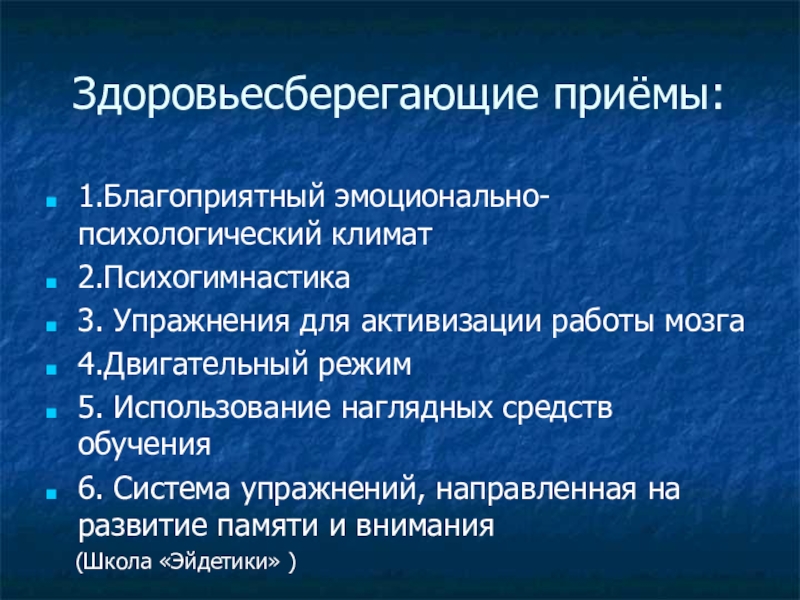 Здоровьесберегающие приёмы:

1.Благоприятный эмоционально-психологический климат

2.Психогимнастика

3. Упражнения для активизации работы мозга

4.Двигательный режим

5. Использование наглядных средств обучения

6. Система упражнений, направленная на развитие памяти и внимания

(Школа «Эйдетики» )